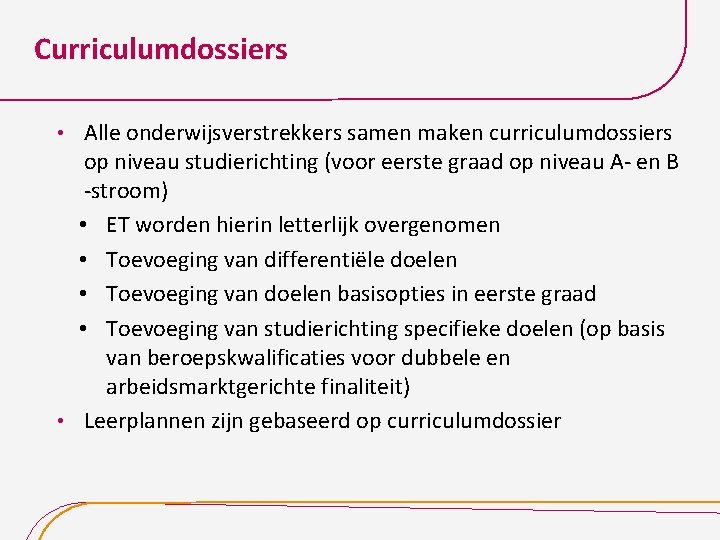 Curriculumdossiers

• Alle onderwijsverstrekkers samen maken curriculumdossiers op niveau studierichting (voor eerste graad op niveau A- en B -stroom)
  • ET worden hierin letterlijk overgenomen
  • Toevoeging van differentiële doelen
  • Toevoeging van doelen basisopties in eerste graad
  • Toevoeging van studierichting specifieke doelen (op basis van beroepskwalificaties voor dubbele en arbeidsmarktgerichte finaliteit)
• Leerplannen zijn gebaseerd op curriculumdossier